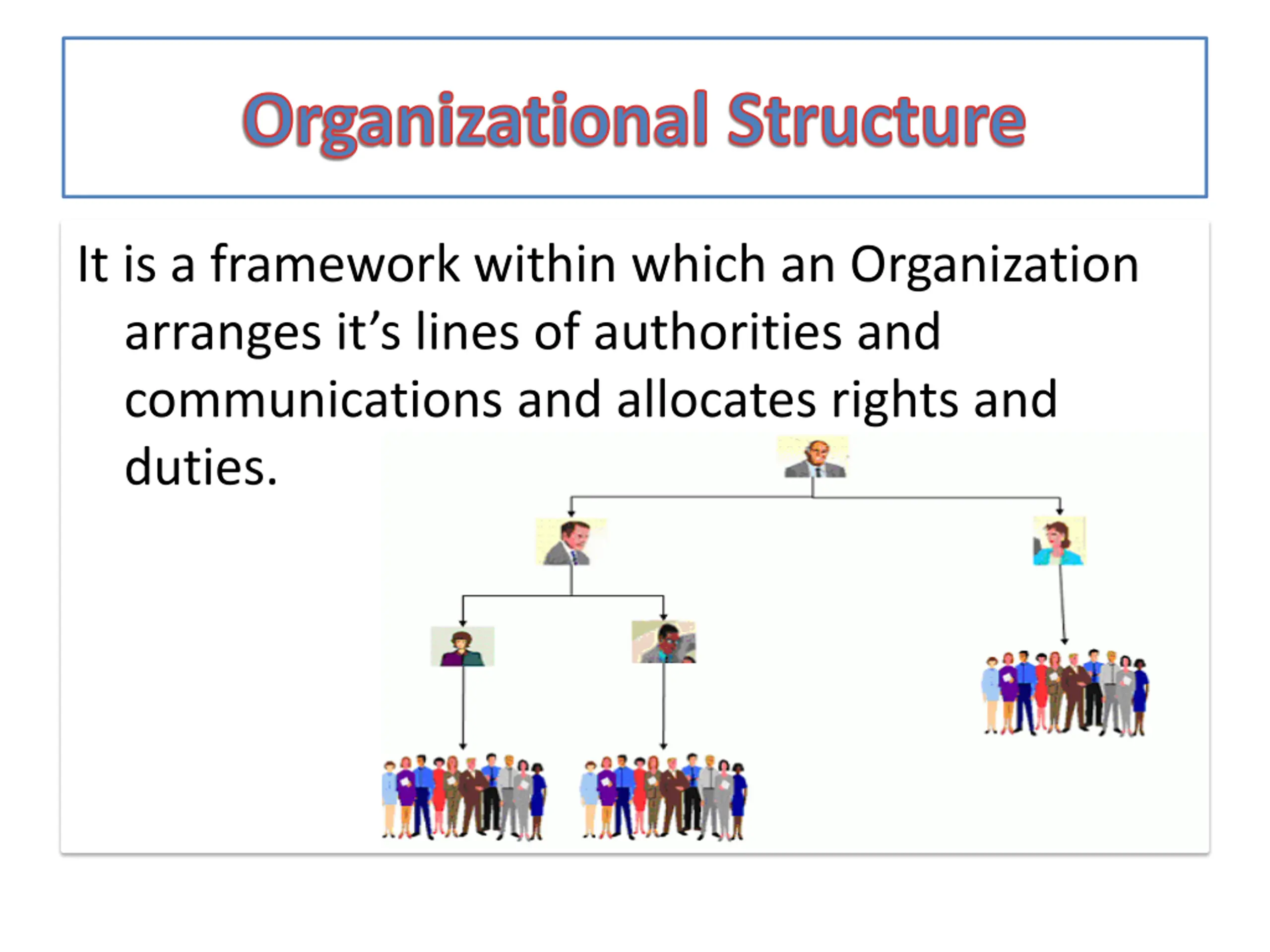 Organizational Structure

It is a framework within which an Organization arranges it’s lines of authorities and communications and allocates rights and duties.